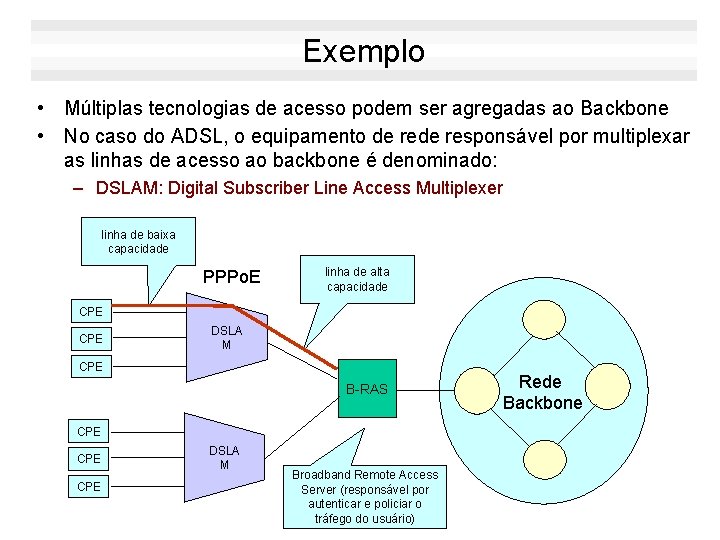 Exemplo

• Múltiplas tecnologias de acesso podem ser agregadas ao Backbone
• No caso do ADSL, o equipamento de rede responsável por multiplexar as linhas de acesso ao backbone é denominado:
– DSLAM: Digital Subscriber Line Access Multiplexer

linha de baixa capacidade

PPPoE

linha de alta capacidade

CPE
CPE
CPE

DSLA
M

B-RAS

Rede Backbone

CPE
CPE
CPE

DSLA
M

Broadband Remote Access Server (responsável por autenticar e policiar o tráfego do usuário)